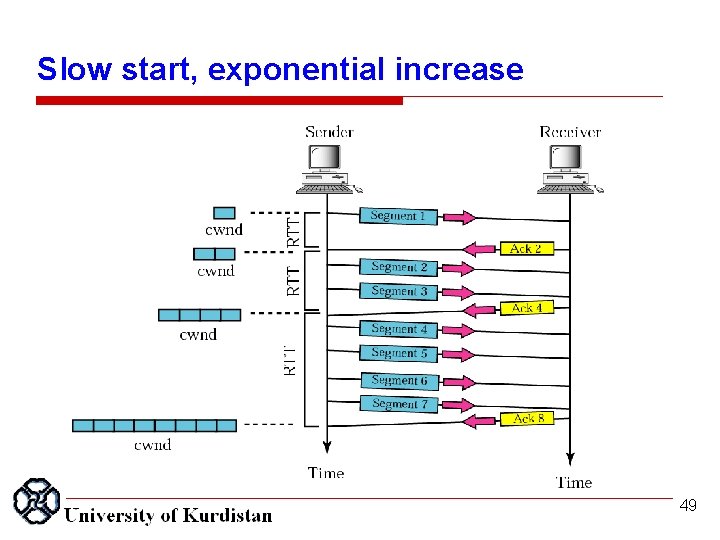 Slow start, exponential increase

Sender

Receiver

cwnd

RTT

Segment 1

Ack 2

cwnd

RTT

Segment 2

Segment 3

Ack 4

cwnd

RTT

Segment 4

Segment 5

Segment 6

Segment 7

Ack 8

cwnd

Time

Time

University of Kurdistan

49